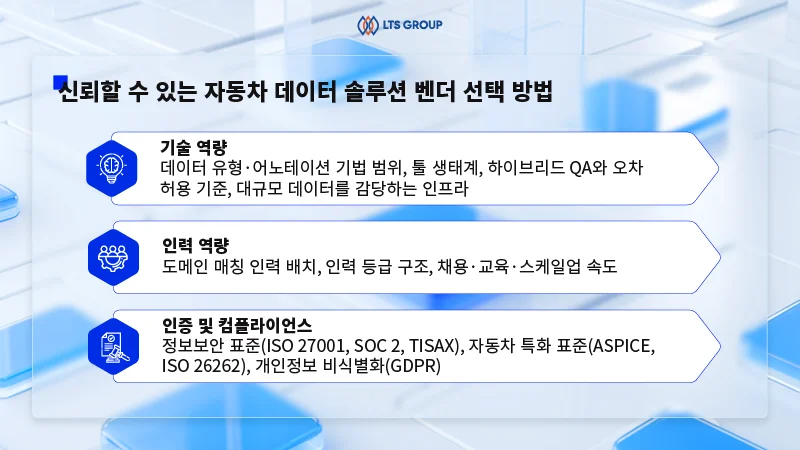 LTS GROUP

신뢰할 수 있는 자동차 데이터 솔루션 벤더 선택 방법

기술 역량
데이터 유형·어노테이션 기법 범위, 툴 생태계, 하이브리드 QA와 오차 허용 기준, 대규모 데이터를 감당하는 인프라

인력 역량
도메인 매칭 인력 배치, 인력 등급 구조, 채용·교육·스케일업 속도

인증 및 컴플라이언스
정보보안 표준(ISO 27001, SOC 2, TISAX), 자동차 특화 표준(ASPICE, ISO 26262), 개인정보 비식별화(GDPR)